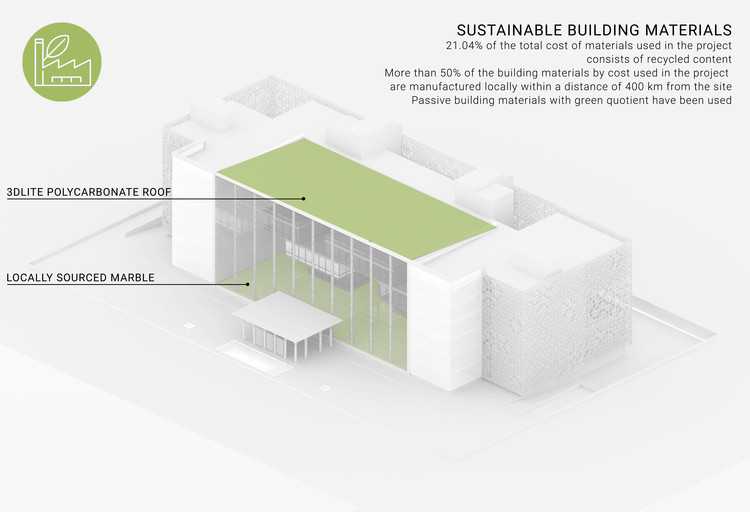 SUSTAINABLE BUILDING MATERIALS
21.04% of the total cost of materials used in the project consists of recycled content
More than 50% of the building materials by cost used in the project are manufactured locally within a distance of 400 km from the site
Passive building materials with green quotient have been used

3DLITE POLYCARBONATE ROOF

LOCALLY SOURCED MARBLE